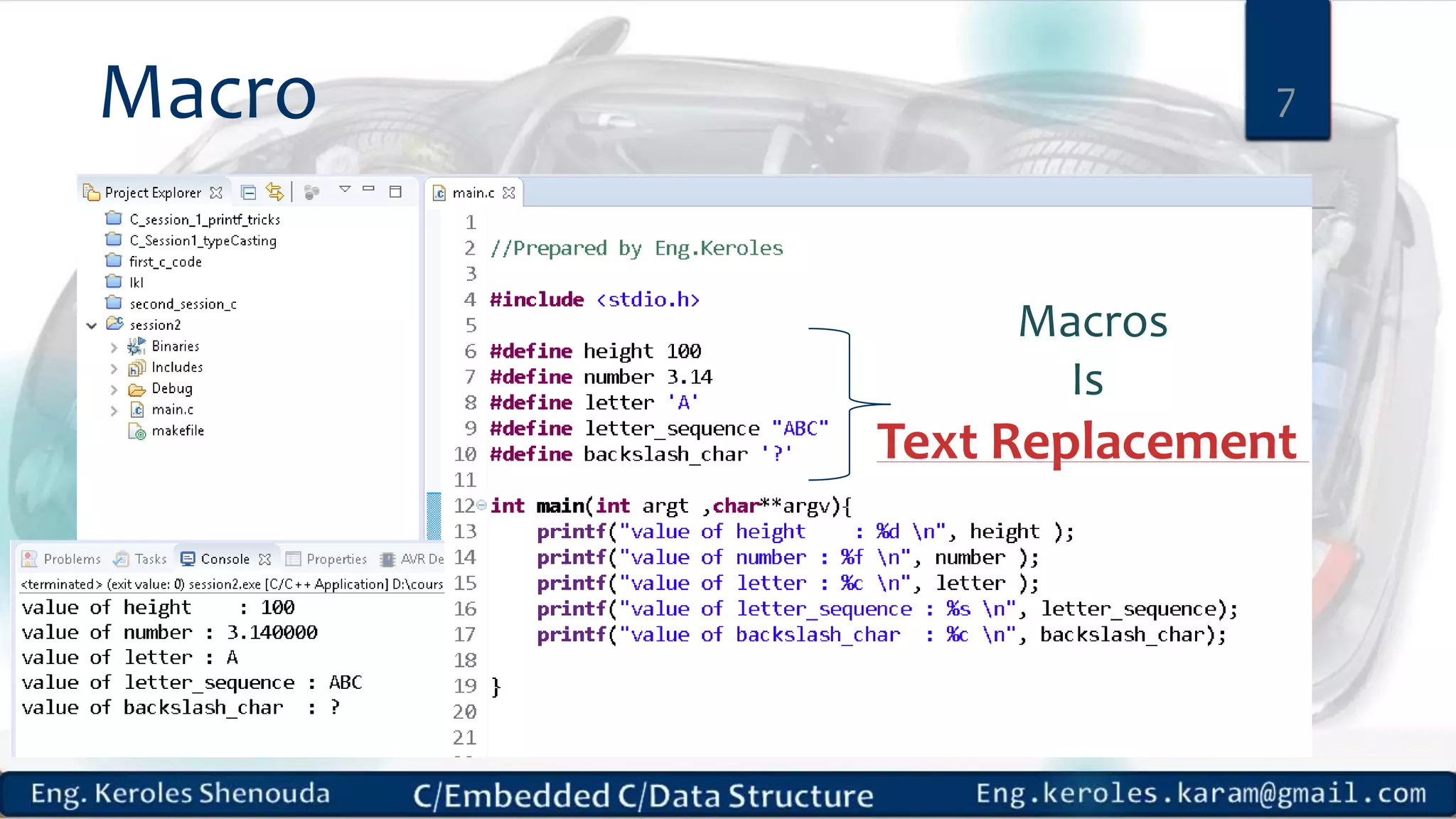 Macro

7

Project Explorer

C_session_1_printf_tricks
C_Session1_typeCasting
first_c_code
lkl
second_session_c
session2
Binaries
Includes
Debug
main.c
makefile

main.c

1
2 //Prepared by Eng.Keroles
3
4 #include <stdio.h>
5
6 #define height 100
7 #define number 3.14
8 #define letter 'A'
9 #define letter_sequence "ABC"
10 #define backslash_char '?'
11
12 int main(int argt ,char**argv){
13 printf("value of height : %d \n", height );
14 printf("value of number : %f \n", number );
15 printf("value of letter : %c \n", letter );
16 printf("value of letter_sequence : %s \n", letter_sequence);
17 printf("value of backslash_char : %c \n", backslash_char);
18
19 }
20
21

Macros
Is
Text Replacement

Problems Tasks Console Properties AVR De

<terminated> (exit value: 0) session2.exe [C/C++ Application] D:\cours
value of height : 100
value of number : 3.140000
value of letter : A
value of letter_sequence : ABC
value of backslash_char : ?

Eng. Keroles Shenouda C/Embedded C/Data Structure Eng.keroles.karam@gmail.com